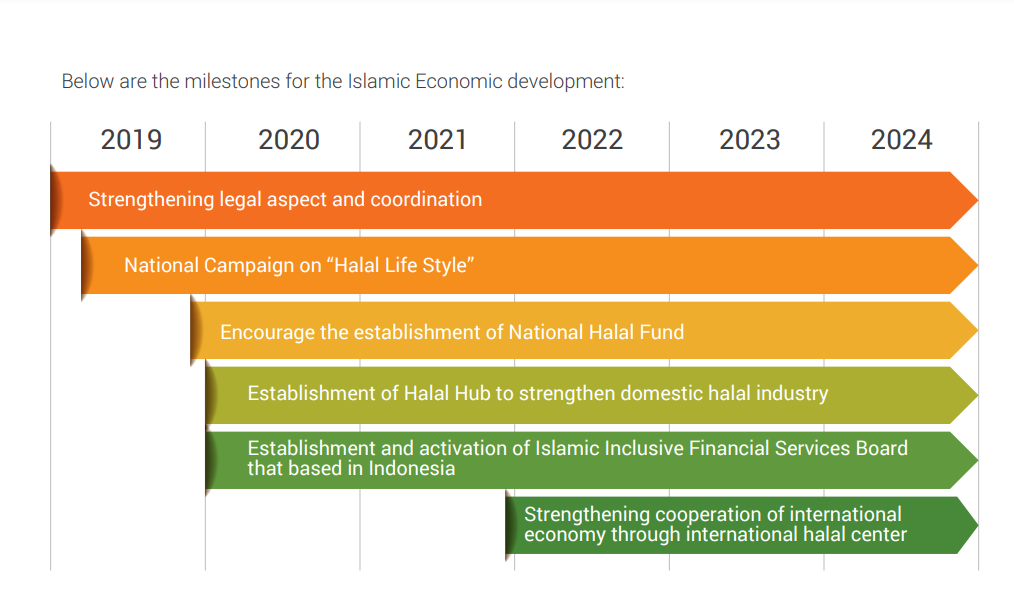 Below are the milestones for the Islamic Economic development:

2019 2020 2021 2022 2023 2024

Strengthening legal aspect and coordination

National Campaign on “Halal Life Style”

Encourage the establishment of National Halal Fund

Establishment of Halal Hub to strengthen domestic halal industry

Establishment and activation of Islamic Inclusive Financial Services Board that based in Indonesia

Strengthening cooperation of international economy through international halal center